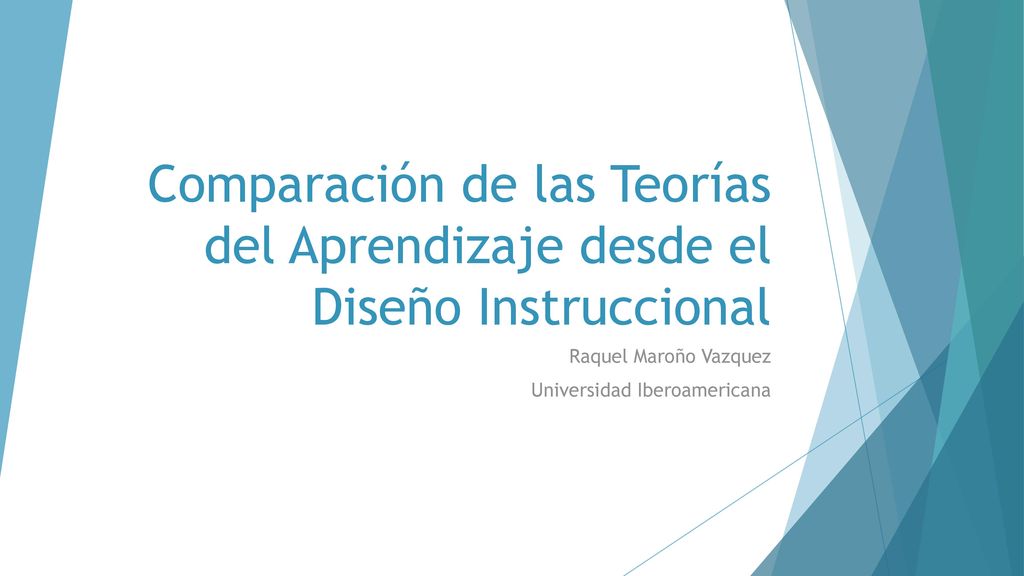 Comparación de las Teorías del Aprendizaje desde el Diseño Instruccional

Raquel Maroño Vazquez

Universidad Iberoamericana